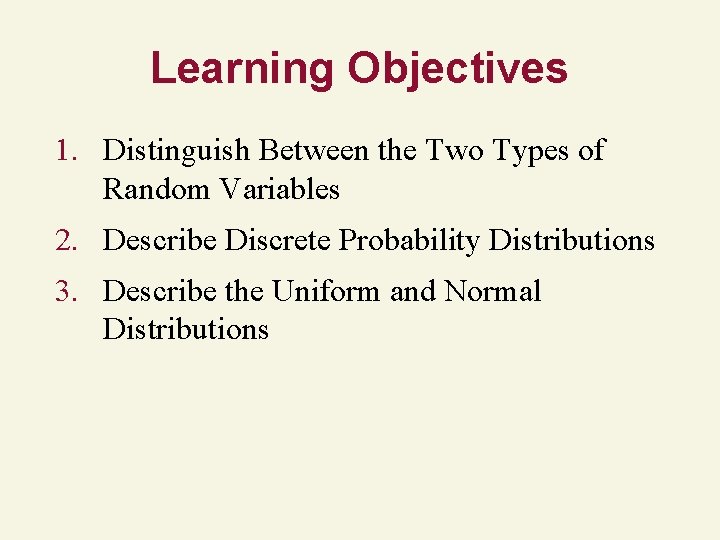 Learning Objectives

1. Distinguish Between the Two Types of Random Variables
2. Describe Discrete Probability Distributions
3. Describe the Uniform and Normal Distributions